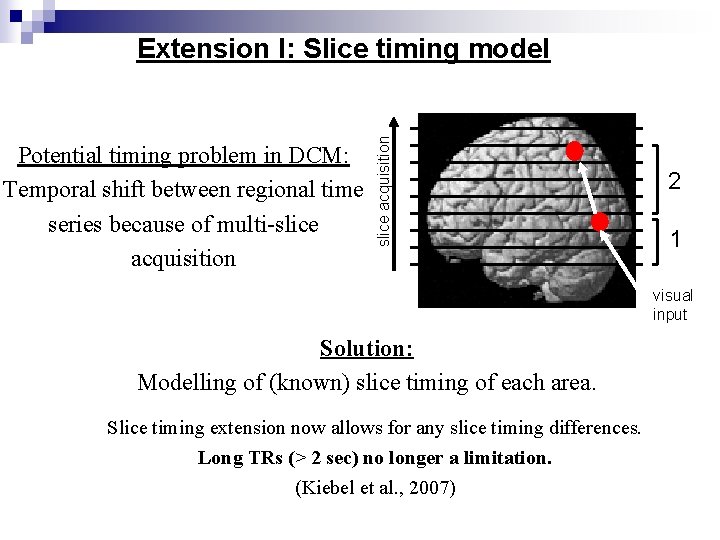 Extension I: Slice timing model

Potential timing problem in DCM:
Temporal shift between regional time series because of multi-slice acquisition

slice acquisition

2

1

visual input

Solution:
Modelling of (known) slice timing of each area.

Slice timing extension now allows for any slice timing differences.
Long TRs (> 2 sec) no longer a limitation.
(Kiebel et al., 2007)